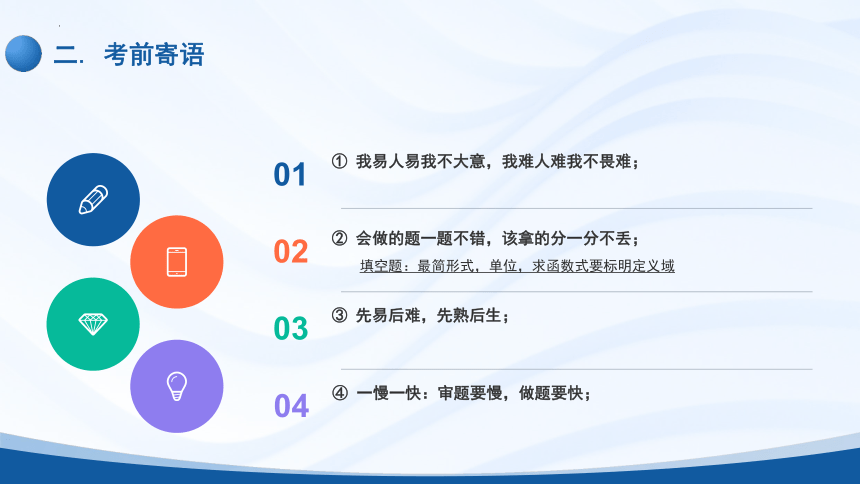 二. 考前寄语

01 ① 我易人易我不大意，我难人难我不畏难；

02 ② 会做的题一题不错，该拿的分一分不丢；

填空题：最简形式，单位，求函数式要标明定义域

03 ③ 先易后难，先熟后生；

04 ④ 一慢一快：审题要慢，做题要快；